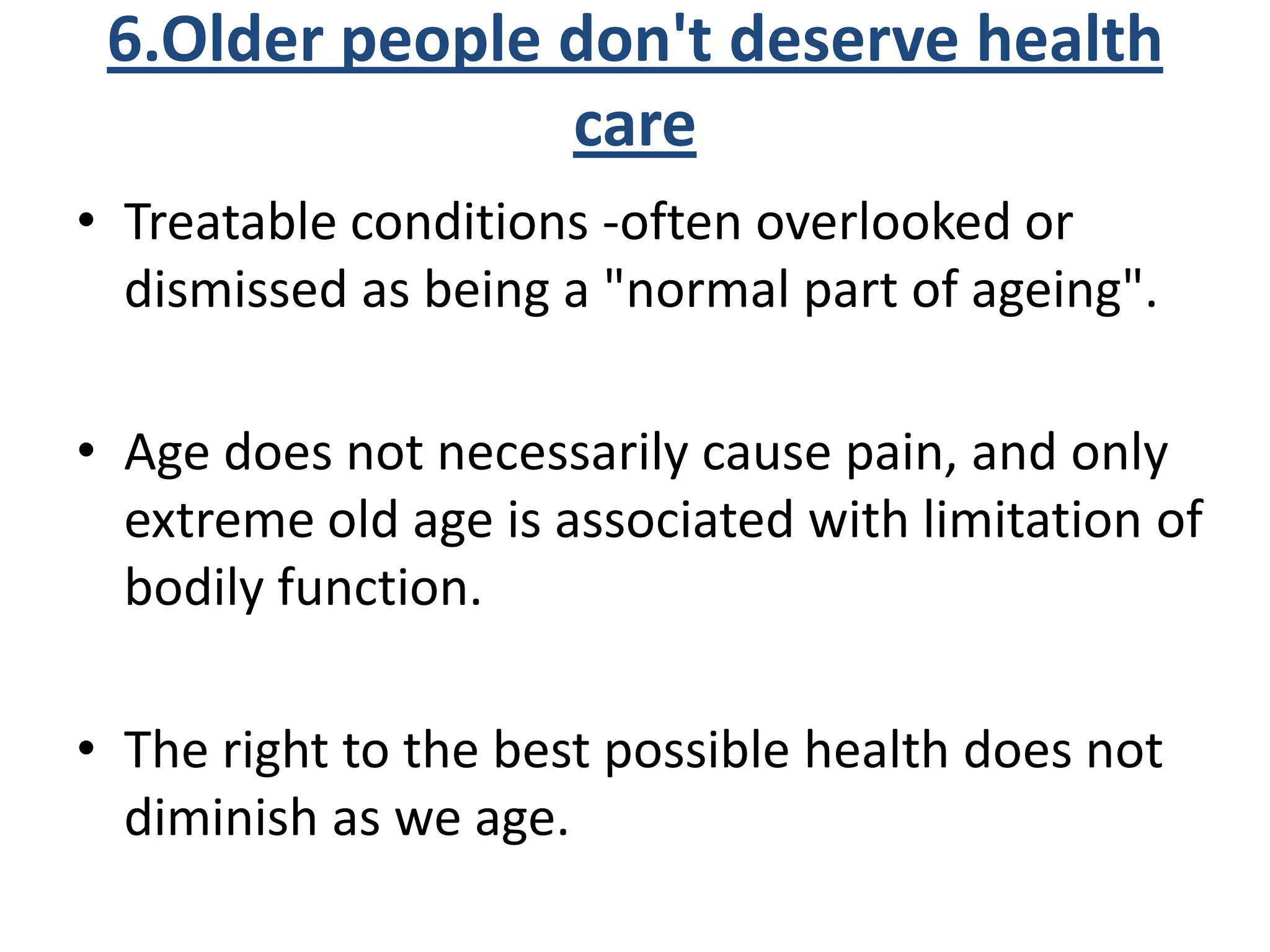 6.Older people don't deserve health care

• Treatable conditions -often overlooked or dismissed as being a "normal part of ageing".

• Age does not necessarily cause pain, and only extreme old age is associated with limitation of bodily function.

• The right to the best possible health does not diminish as we age.